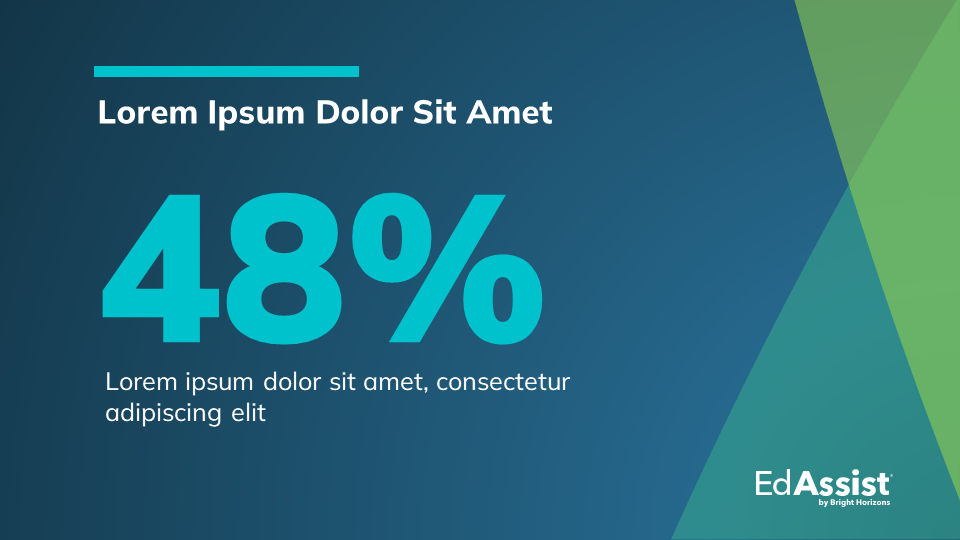 Lorem Ipsum Dolor Sit Amet

48%

Lorem ipsum dolor sit amet, consectetur adipiscing elit

EdAssist
by Bright Horizons